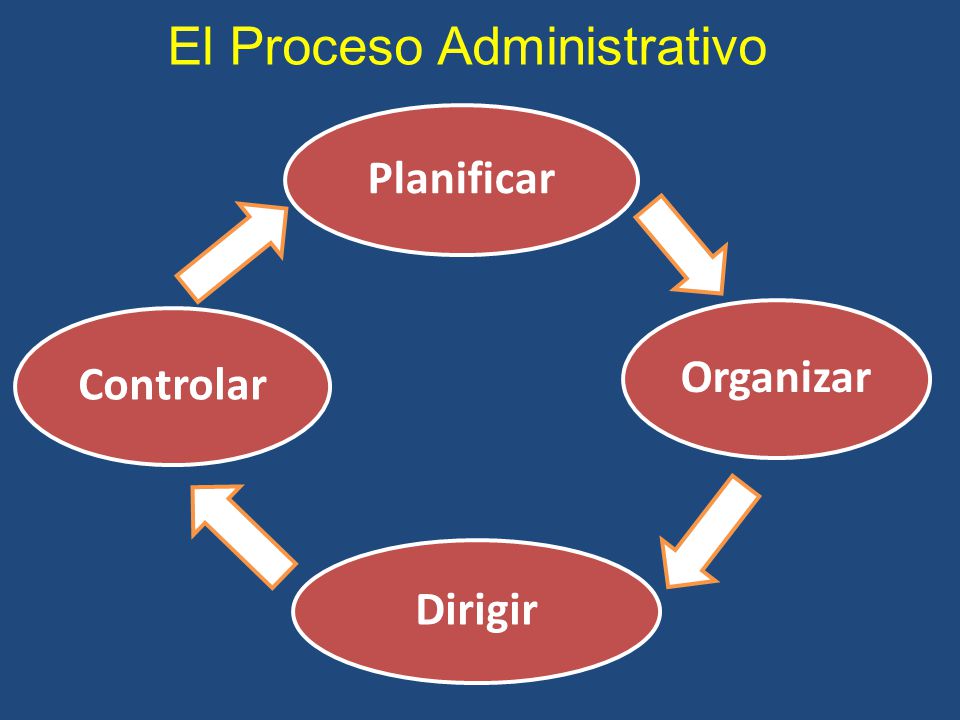 El Proceso Administrativo

Planificar

Organizar

Dirigir

Controlar